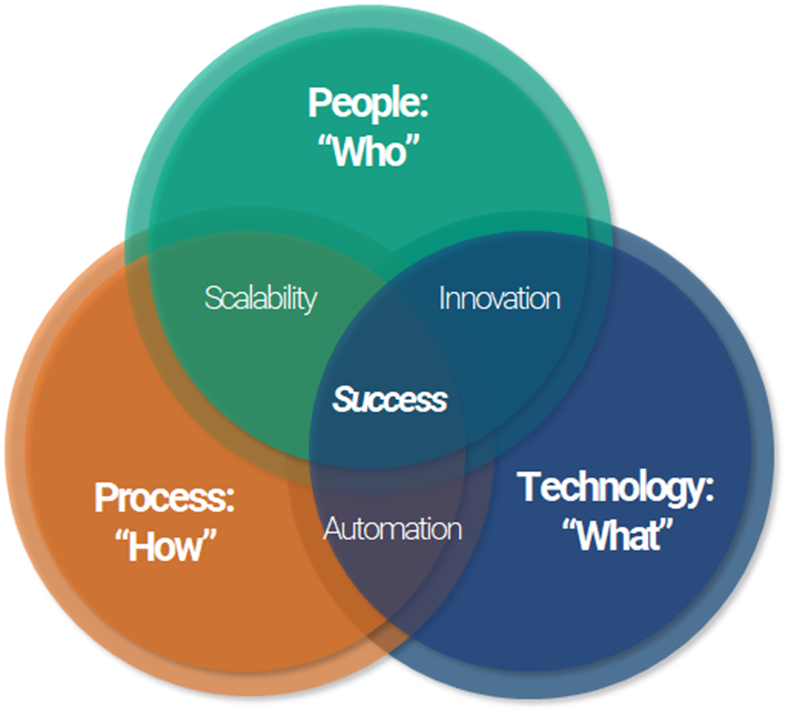 People:
“Who”

Scalability

Innovation

Success

Process:
“How”

Automation

Technology:
“What”